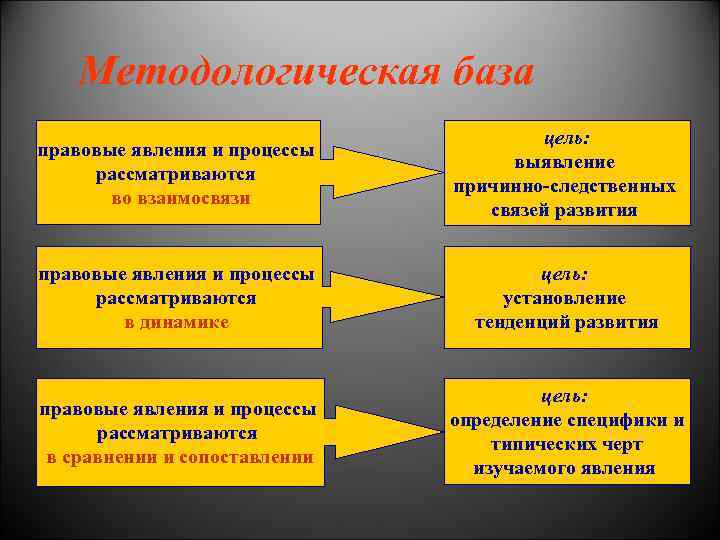 Методологическая база

правовые явления и процессы рассматриваются во взаимосвязи

цель: выявление причинно-следственных связей развития

правовые явления и процессы рассматриваются в динамике

цель: установление тенденций развития

правовые явления и процессы рассматриваются в сравнении и сопоставлении

цель: определение специфики и типических черт изучаемого явления